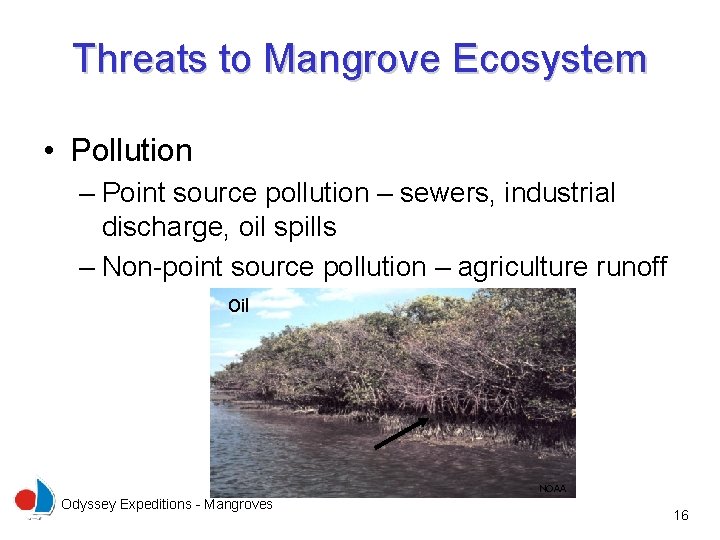 Threats to Mangrove Ecosystem

• Pollution
– Point source pollution – sewers, industrial discharge, oil spills
– Non-point source pollution – agriculture runoff

Oil

NOAA

Odyssey Expeditions - Mangroves

16